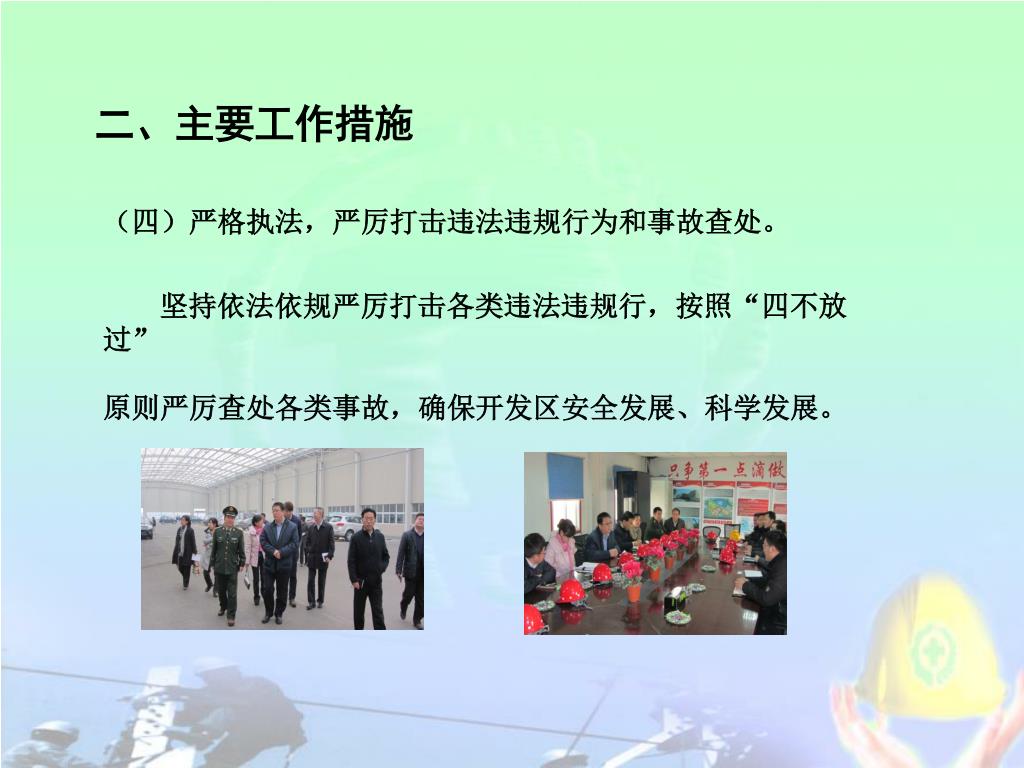 二、主要工作措施

（四）严格执法，严厉打击违法违规行为和事故查处。

坚持依法依规严厉打击各类违法违规行，按照“四不放过”

原则严厉查处各类事故，确保开发区安全发展、科学发展。

只争第一 点滴做